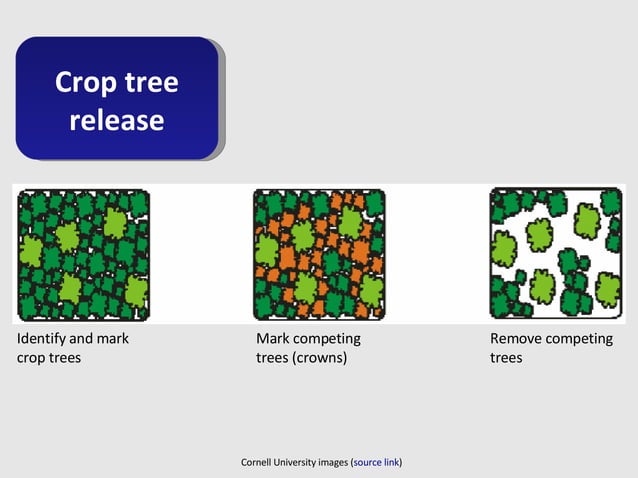 Crop tree release

Identify and mark crop trees

Mark competing trees (crowns)

Remove competing trees

Cornell University images (source link)